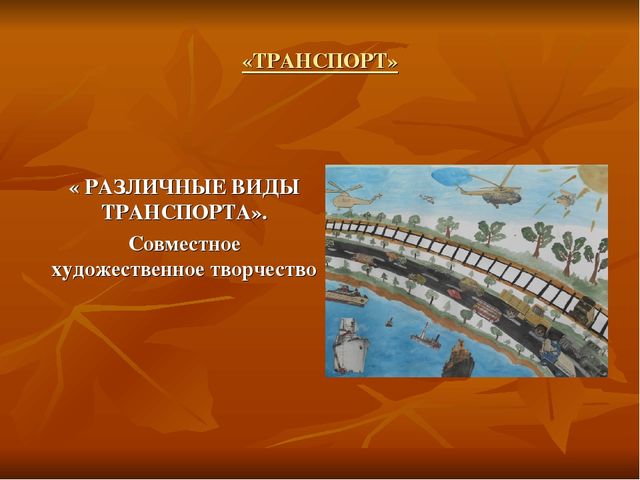 «ТРАНСПОРТ»

« РАЗЛИЧНЫЕ ВИДЫ ТРАНСПОРТА».

Совместное художественное творчество